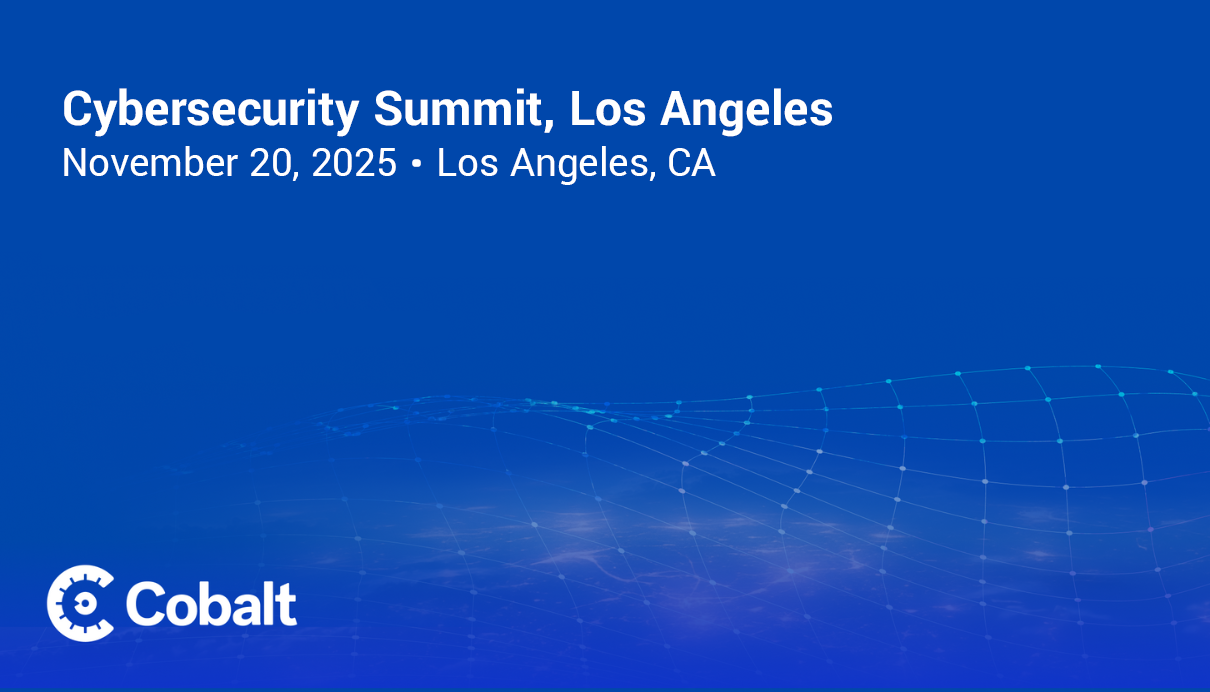 Cybersecurity Summit, Los Angeles
November 20, 2025 • Los Angeles, CA

Cobalt